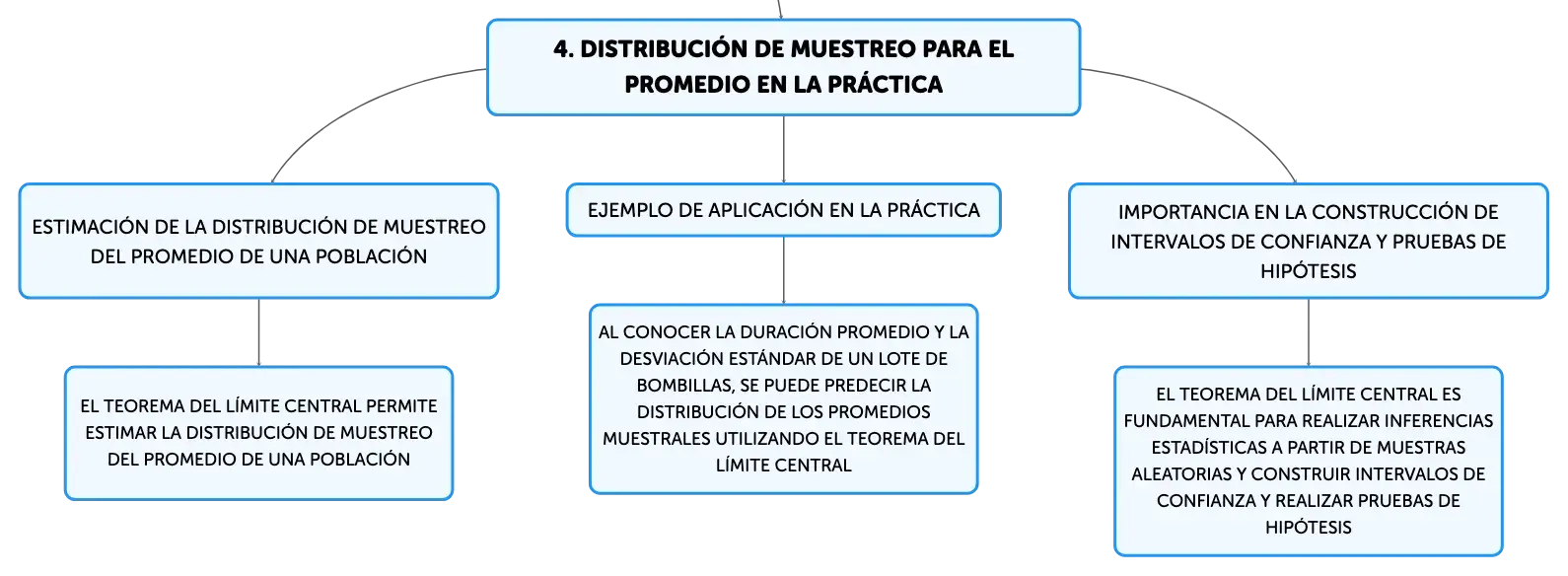 4. DISTRIBUCIÓN DE MUESTREO PARA EL PROMEDIO EN LA PRÁCTICA

ESTIMACIÓN DE LA DISTRIBUCIÓN DE MUESTREO DEL PROMEDIO DE UNA POBLACIÓN

EL TEOREMA DEL LÍMITE CENTRAL PERMITE ESTIMAR LA DISTRIBUCIÓN DE MUESTREO DEL PROMEDIO DE UNA POBLACIÓN

EJEMPLO DE APLICACIÓN EN LA PRÁCTICA

AL CONOCER LA DURACIÓN PROMEDIO Y LA DESVIACIÓN ESTÁNDAR DE UN LOTE DE BOMBILLAS, SE PUEDE PREDECIR LA DISTRIBUCIÓN DE LOS PROMEDIOS MUESTRALES UTILIZANDO EL TEOREMA DEL LÍMITE CENTRAL

IMPORTANCIA EN LA CONSTRUCCIÓN DE INTERVALOS DE CONFIANZA Y PRUEBAS DE HIPÓTESIS

EL TEOREMA DEL LÍMITE CENTRAL ES FUNDAMENTAL PARA REALIZAR INFERENCIAS ESTADÍSTICAS A PARTIR DE MUESTRAS ALEATORIAS Y CONSTRUIR INTERVALOS DE CONFIANZA Y REALIZAR PRUEBAS DE HIPÓTESIS